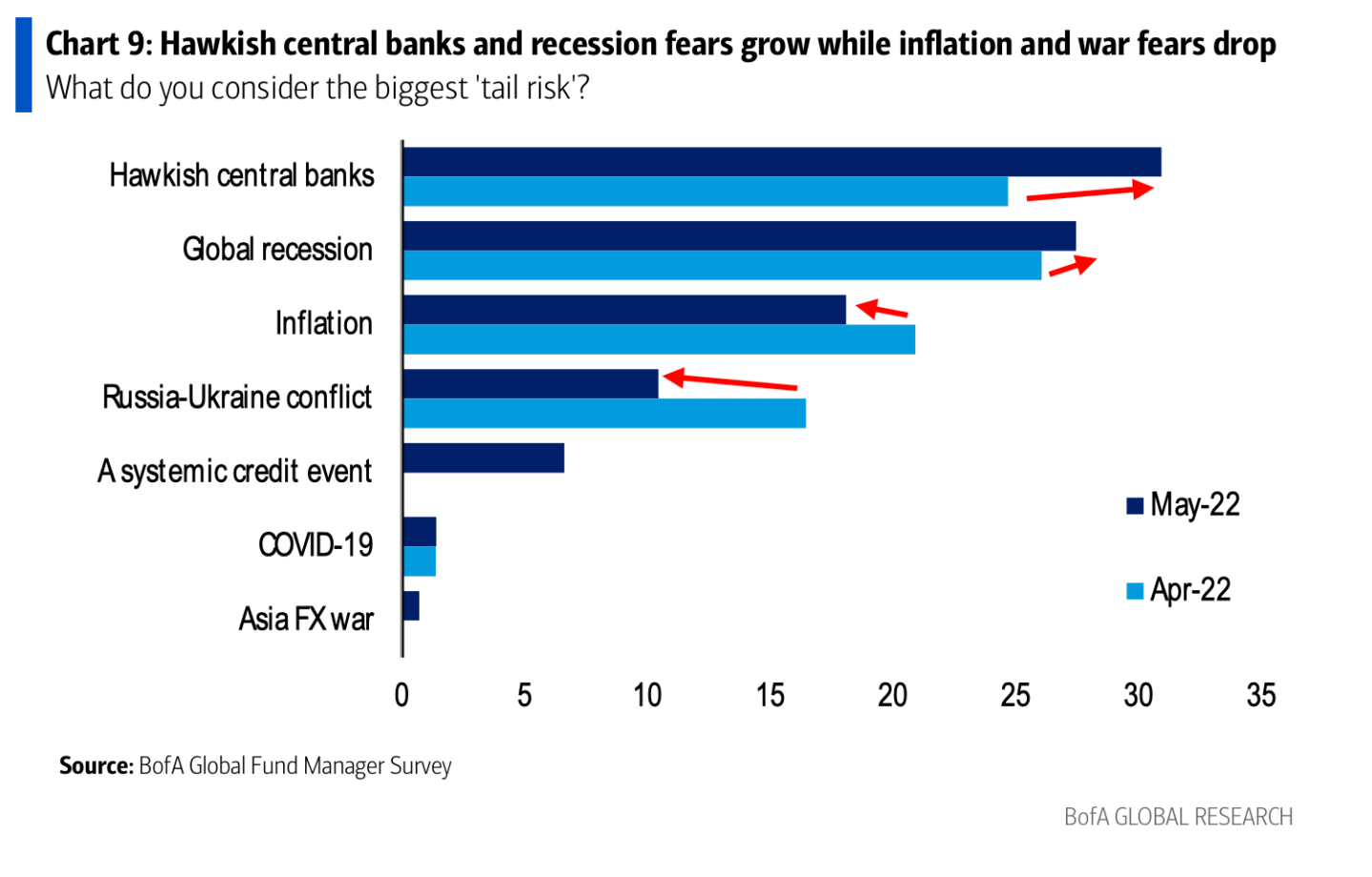 Chart 9: Hawkish central banks and recession fears grow while inflation and war fears drop
What do you consider the biggest 'tail risk'?

Hawkish central banks
Global recession
Inflation
Russia-Ukraine conflict
A systemic credit event
COVID-19
Asia FX war

May-22
Apr-22

0 5 10 15 20 25 30 35

Source: BofA Global Fund Manager Survey

BofA GLOBAL RESEARCH